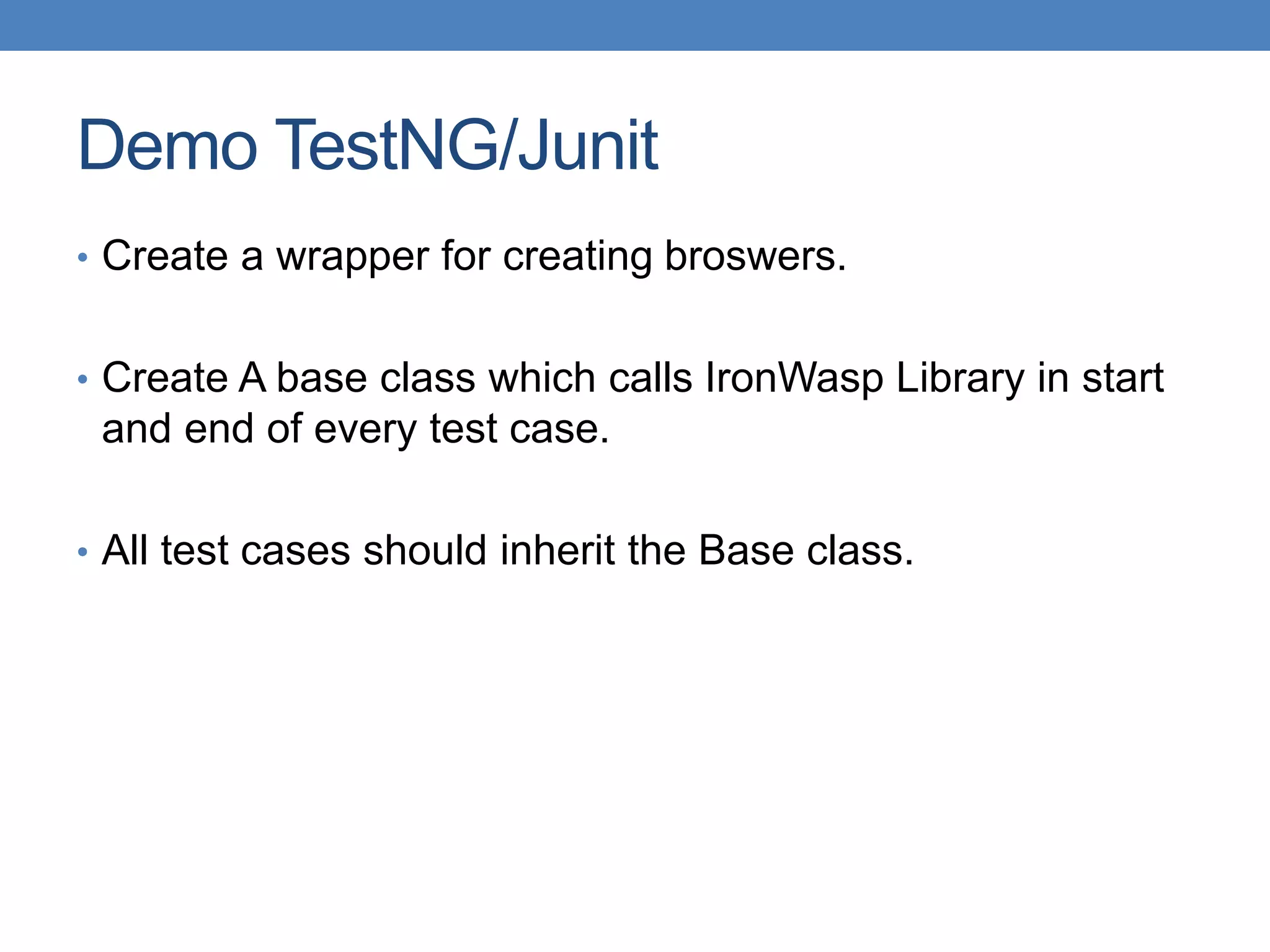 Demo TestNG/Junit

• Create a wrapper for creating broswers.

• Create A base class which calls IronWasp Library in start and end of every test case.

• All test cases should inherit the Base class.